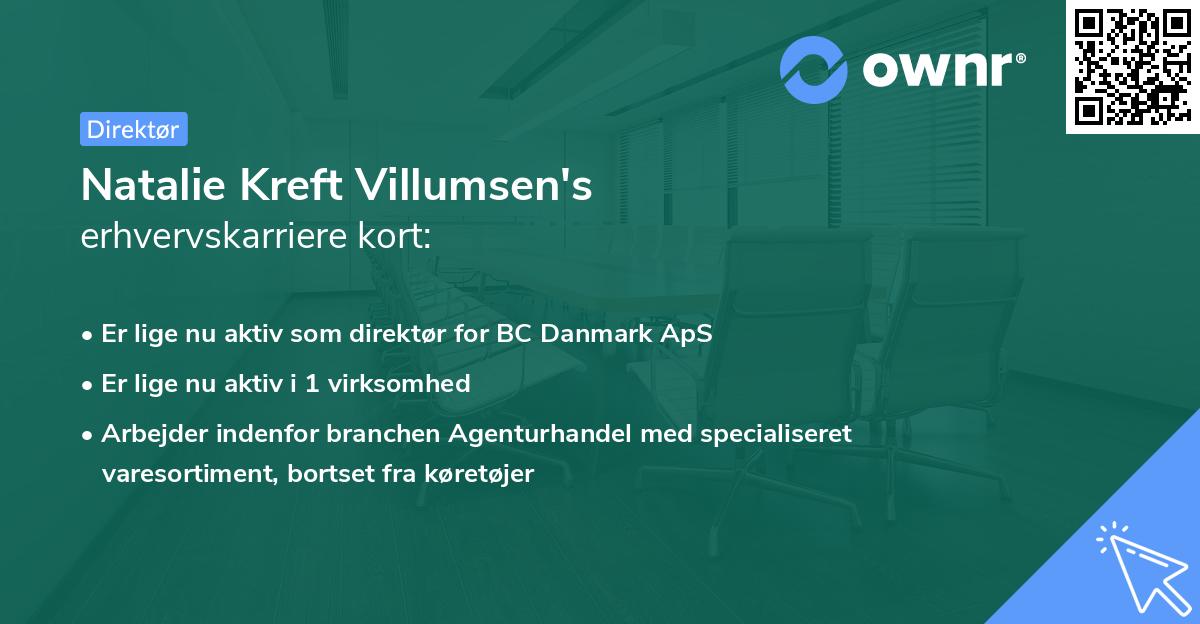 ownr®

Direktør

Natalie Kreft Villumsen's
erhvervskarriere kort:

• Er lige nu aktiv som direktør for BC Danmark ApS
• Er lige nu aktiv i 1 virksomhed
• Arbejder indenfor branchen Agenturhandel med specialiseret varesortiment, bortset fra køretøjer